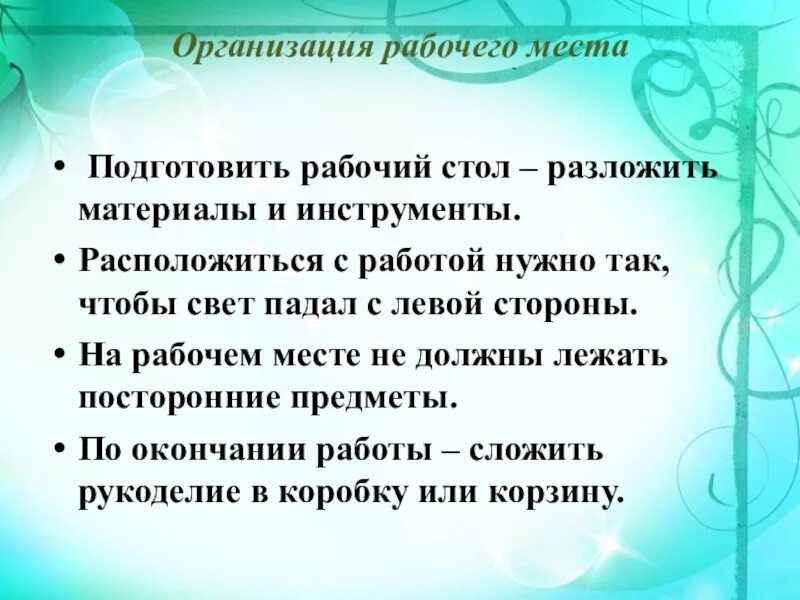 Организация рабочего места

• Подготовить рабочий стол – разложить материалы и инструменты.
• Расположиться с работой нужно так, чтобы свет падал с левой стороны.
• На рабочем месте не должны лежать посторонние предметы.
• По окончании работы – сложить рукоделие в коробку или корзину.